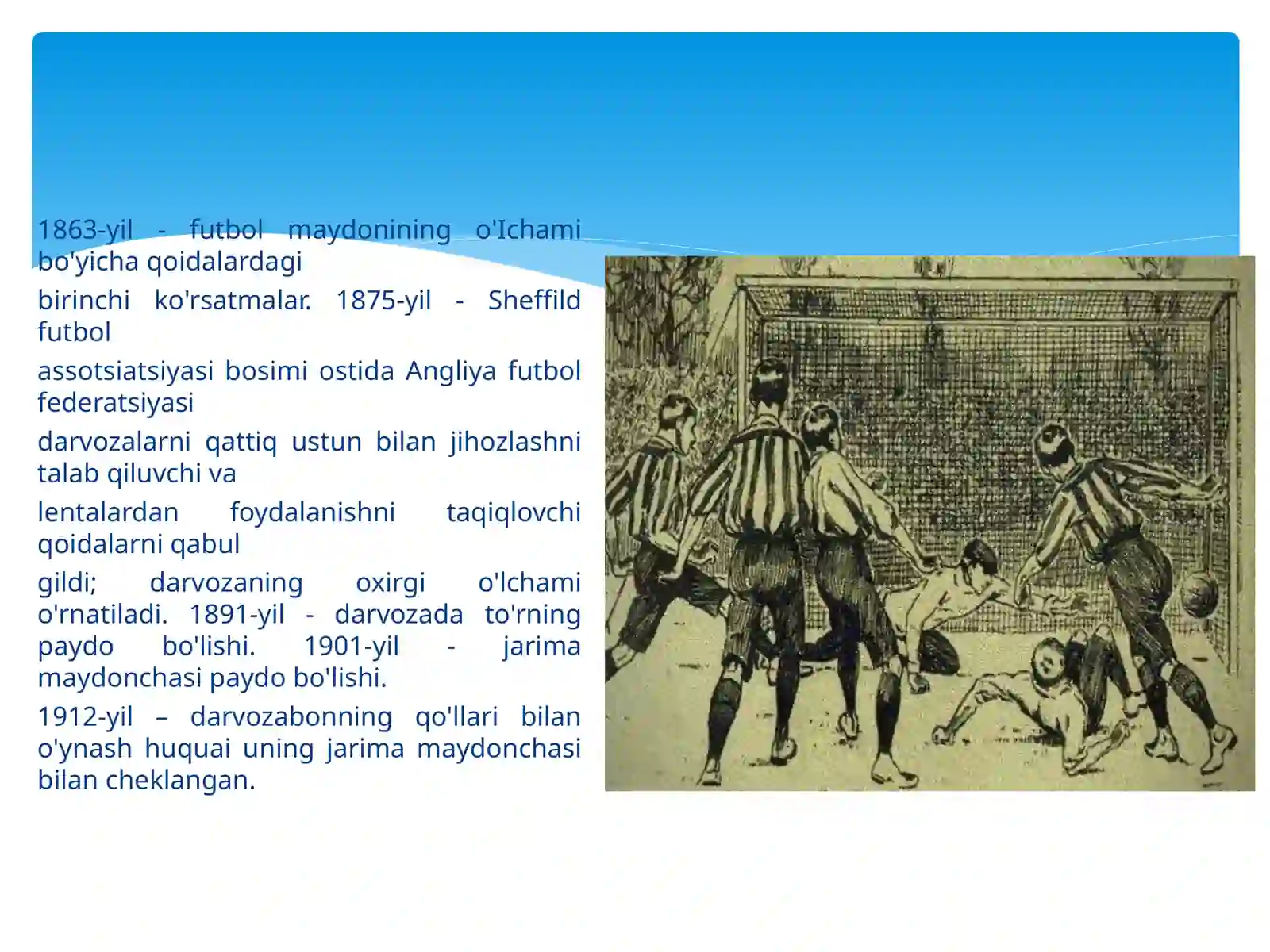 1863-yil - futbol maydonining o'Ichami bo'yicha qoidalardagi

birinchi ko'rsatmalar. 1875-yil - Sheffild futbol

assotsiatsiyasi bosimi ostida Angliya futbol federatsiyasi

darvozalarni qattiq ustun bilan jihozlashni talab qiluvchi va

lentalardan foydalanishni taqiqlovchi qoidalarni qabul

gildi; darvozaning oxirgi o'lchami o'rnatiladi. 1891-yil - darvozada to'rning paydo bo'lishi. 1901-yil - jarima maydonchasi paydo bo'lishi.

1912-yil – darvozabonning qo'llari bilan o'ynash huquai uning jarima maydonchasi bilan cheklangan.